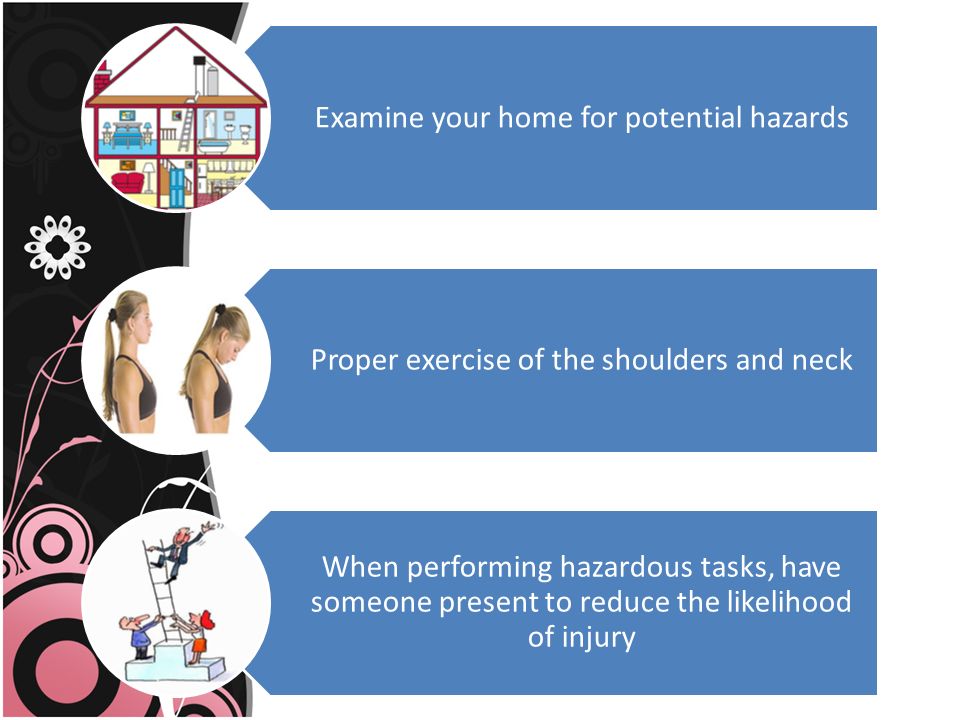 Examine your home for potential hazards

Proper exercise of the shoulders and neck

When performing hazardous tasks, have someone present to reduce the likelihood of injury